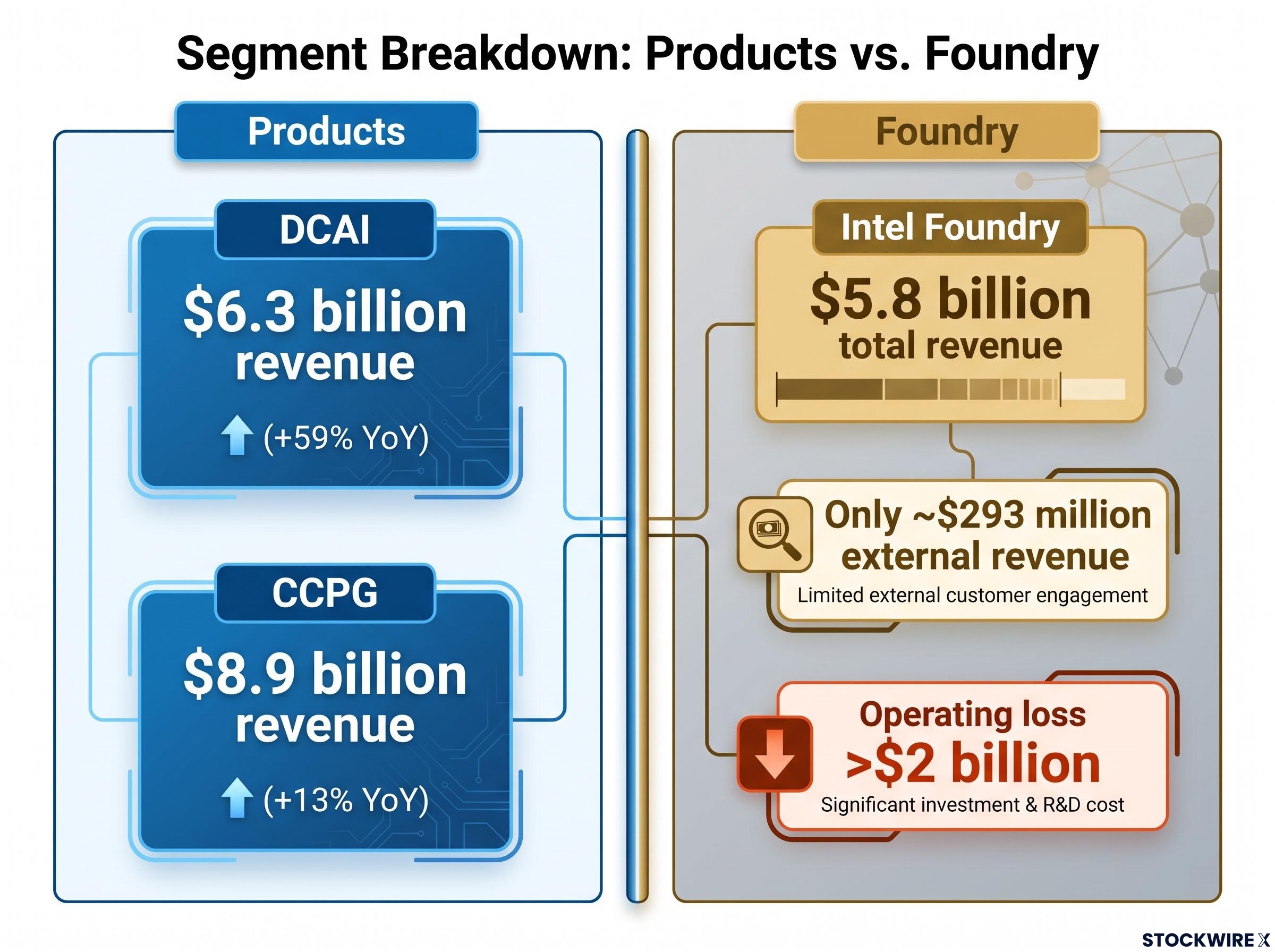 Segment Breakdown: Products vs. Foundry

Products

DCAI

\$6.3 billion revenue

(+59% YoY)

CCPG

\$8.9 billion revenue

(+13% YoY)

Foundry

Intel Foundry

\$5.8 billion total revenue

Only ~\$293 million external revenue

Limited external customer engagement

Operating loss >\$2 billion

Significant investment & R&D cost

STOCKWIRE X